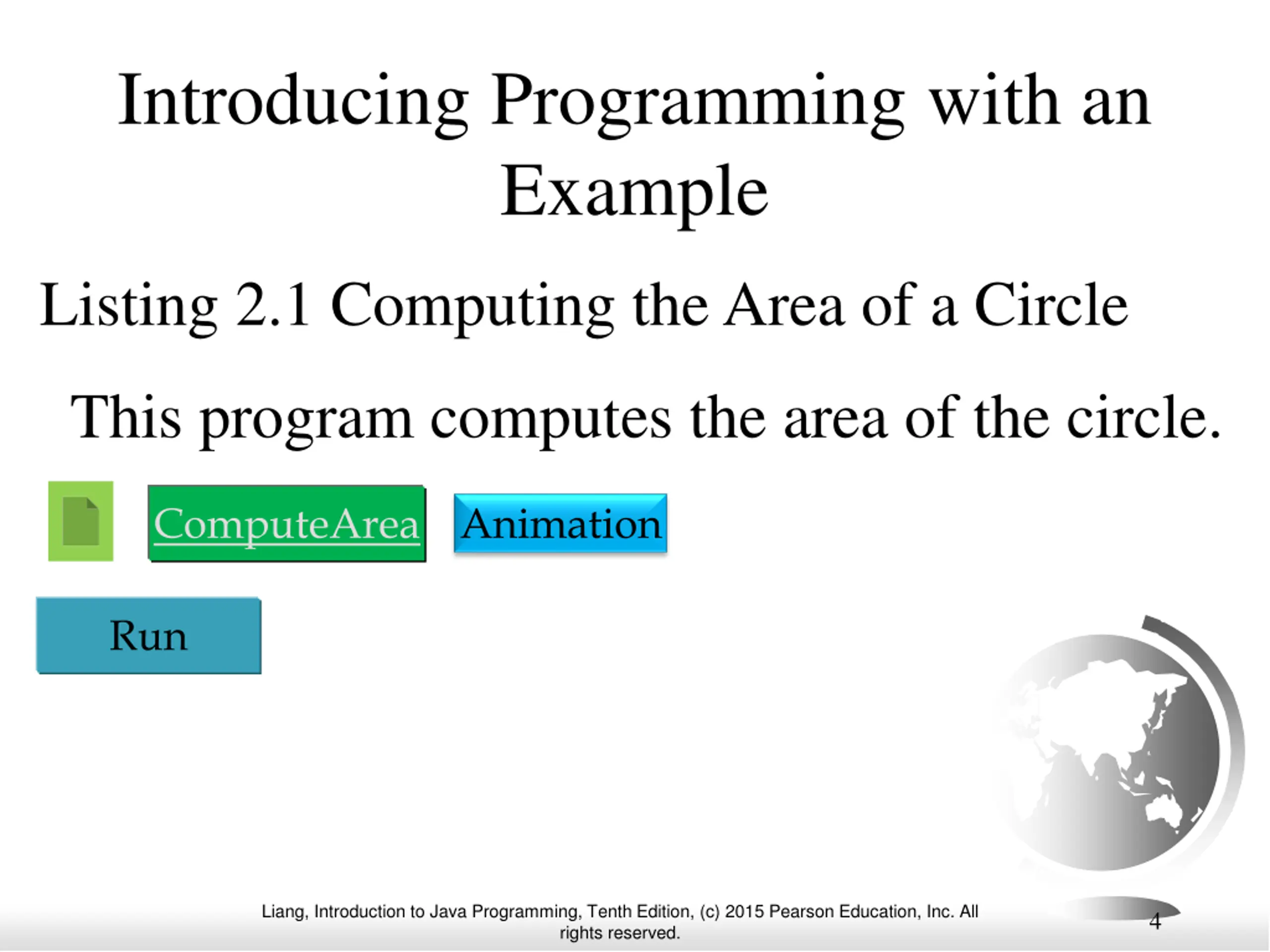 Introducing Programming with an Example

Listing 2.1 Computing the Area of a Circle

This program computes the area of the circle.

ComputeArea

Animation

Run

Liang, Introduction to Java Programming, Tenth Edition, (c) 2015 Pearson Education, Inc. All rights reserved.

4